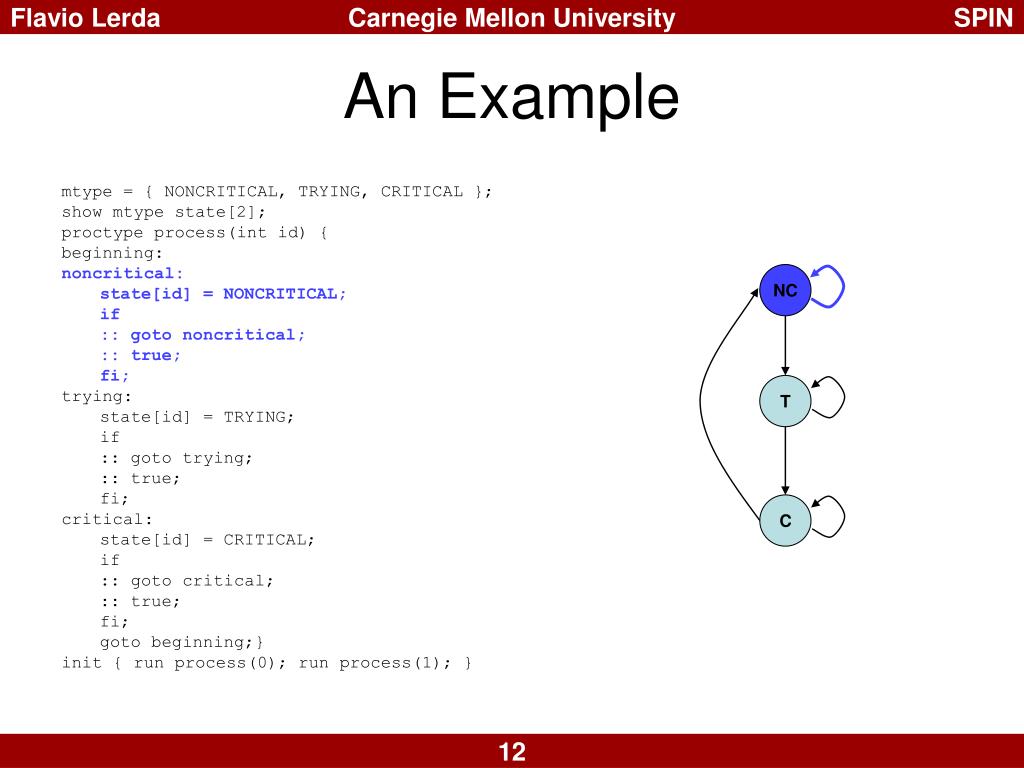 Flavio Lerda Carnegie Mellon University SPIN

An Example

mtype = { NONCRITICAL, TRYING, CRITICAL };
show mtype state[2];
proctype process(int id) {
beginning:
noncritical:
state[id] = NONCRITICAL;
if
:: goto noncritical;
:: true;
fi;
trying:
state[id] = TRYING;
if
:: goto trying;
:: true;
fi;
critical:
state[id] = CRITICAL;
if
:: goto critical;
:: true;
fi;
goto beginning;}
init { run process(0); run process(1); }

NC

T

C

12